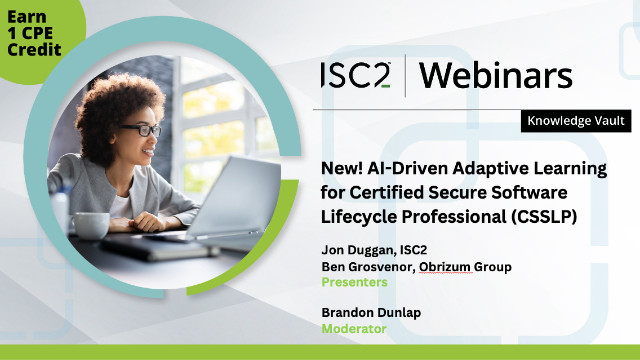 Earn 1 CPE Credit

ISC2 | Webinars

Knowledge Vault

New! AI-Driven Adaptive Learning for Certified Secure Software Lifecycle Professional (CSSLP)

Jon Duggan, ISC2
Ben Grosvenor, Obrizum Group
Presenters

Brandon Dunlap
Moderator